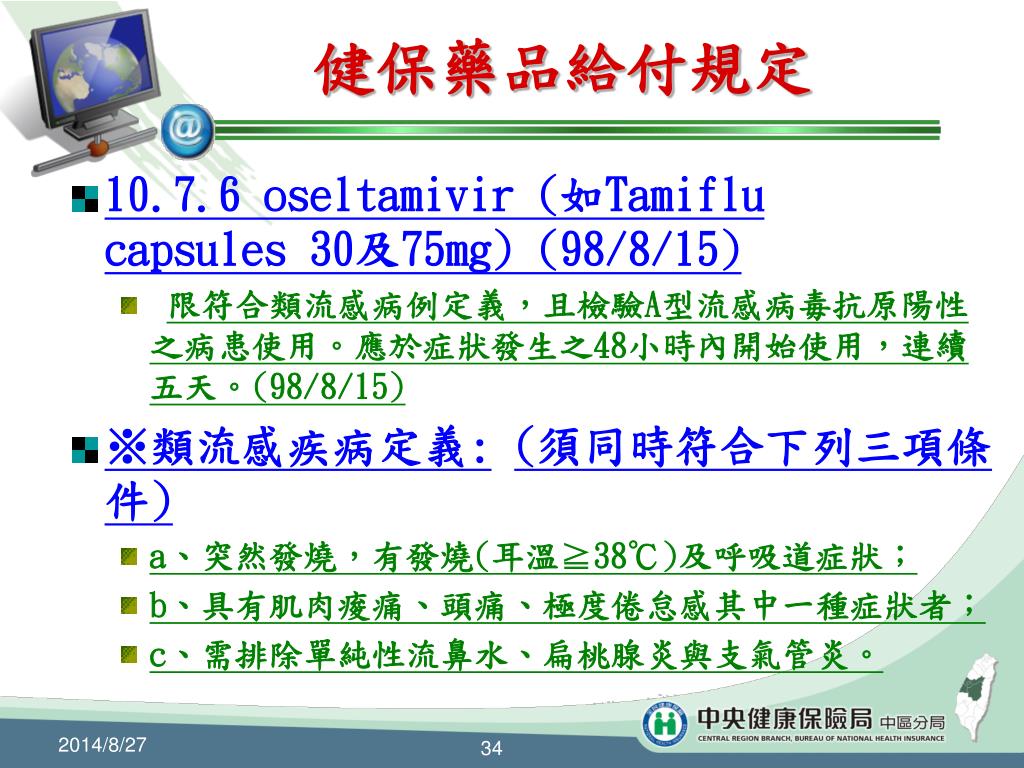 健保藥品給付規定

10.7.6 oseltamivir (如Tamiflu capsules 30及75mg) (98/8/15)

限符合類流感病例定義，且檢驗A型流感病毒抗原陽性之病患使用。應於症狀發生之48小時內開始使用，連續五天。(98/8/15)

※類流感疾病定義: (須同時符合下列三項條件)

a、突然發燒，有發燒(耳溫≧38℃)及呼吸道症狀；

b、具有肌肉痠痛、頭痛、極度倦怠感其中一種症狀者；

c、需排除單純性流鼻水、扁桃腺炎與支氣管炎。

中央健康保險局 中區分局
CENTRAL REGION BRANCH, BUREAU OF NATIONAL HEALTH INSURANCE

2014/8/27

34